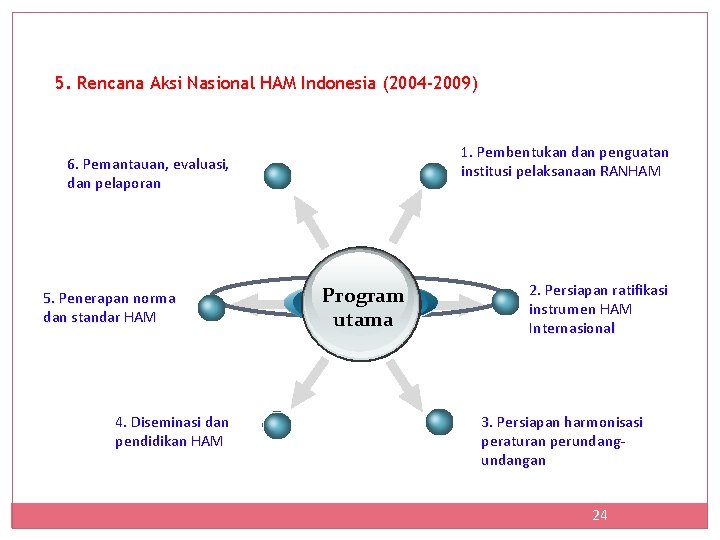 5. Rencana Aksi Nasional HAM Indonesia (2004-2009)

Program utama

1. Pembentukan dan penguatan institusi pelaksanaan RANHAM

2. Persiapan ratifikasi instrumen HAM Internasional

3. Persiapan harmonisasi peraturan perundang-undangan

4. Diseminasi dan pendidikan HAM

5. Penerapan norma dan standar HAM

6. Pemantauan, evaluasi, dan pelaporan

24